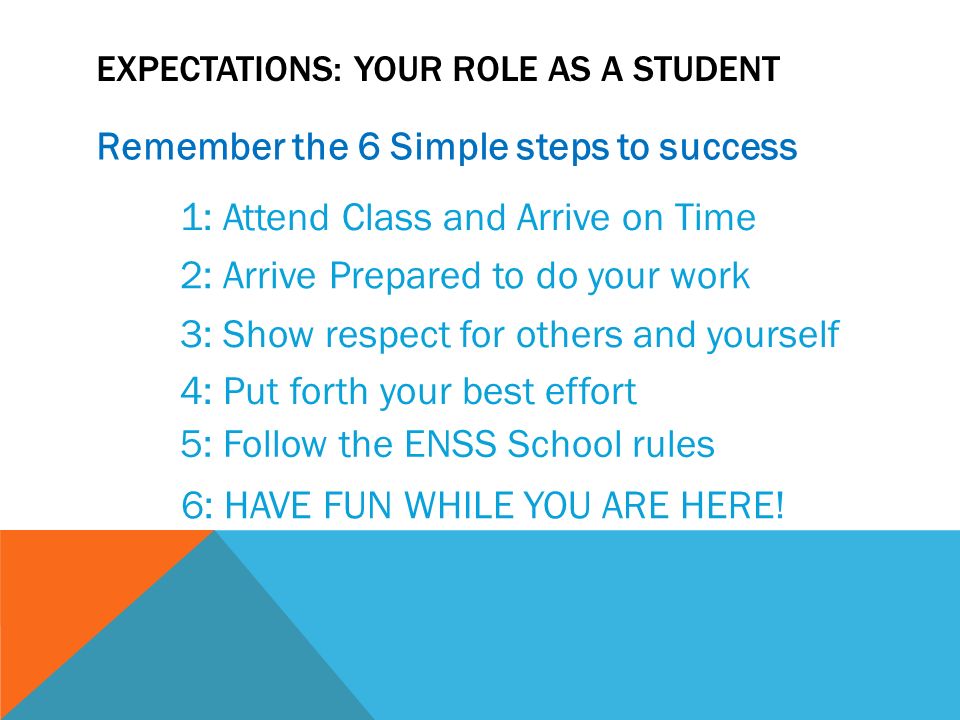 EXPECTATIONS: YOUR ROLE AS A STUDENT

Remember the 6 Simple steps to success

1: Attend Class and Arrive on Time

2: Arrive Prepared to do your work

3: Show respect for others and yourself

4: Put forth your best effort

5: Follow the ENSS School rules

6: HAVE FUN WHILE YOU ARE HERE!